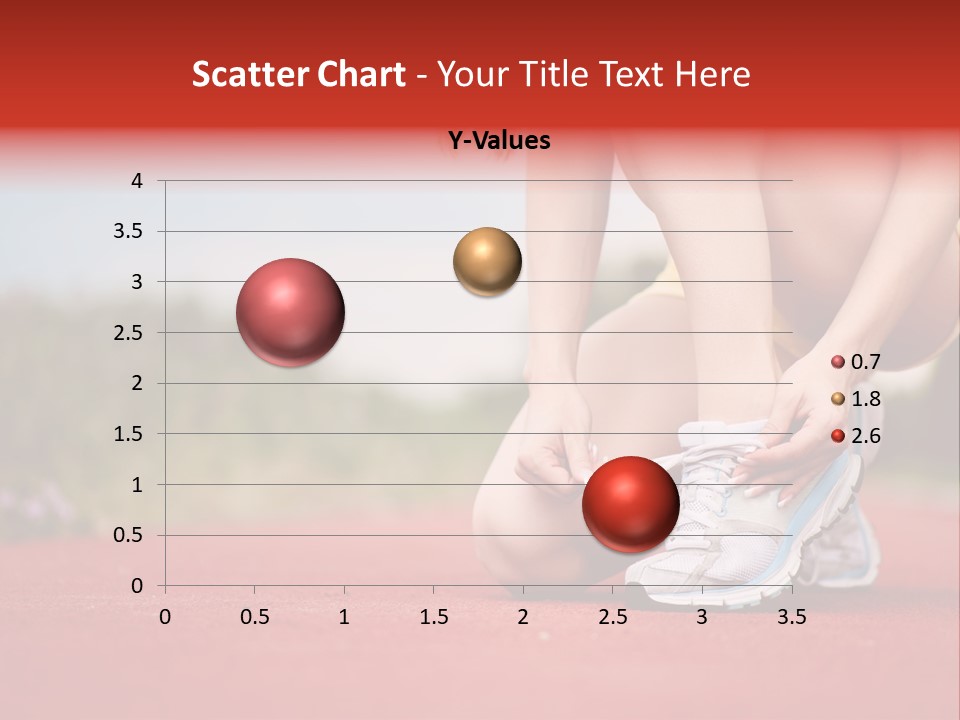 Scatter Chart - Your Title Text Here

Y-Values

4
3.5
3
2.5
2
1.5
1
0.5
0

0 0.5 1 1.5 2 2.5 3 3.5

0.7
1.8
2.6